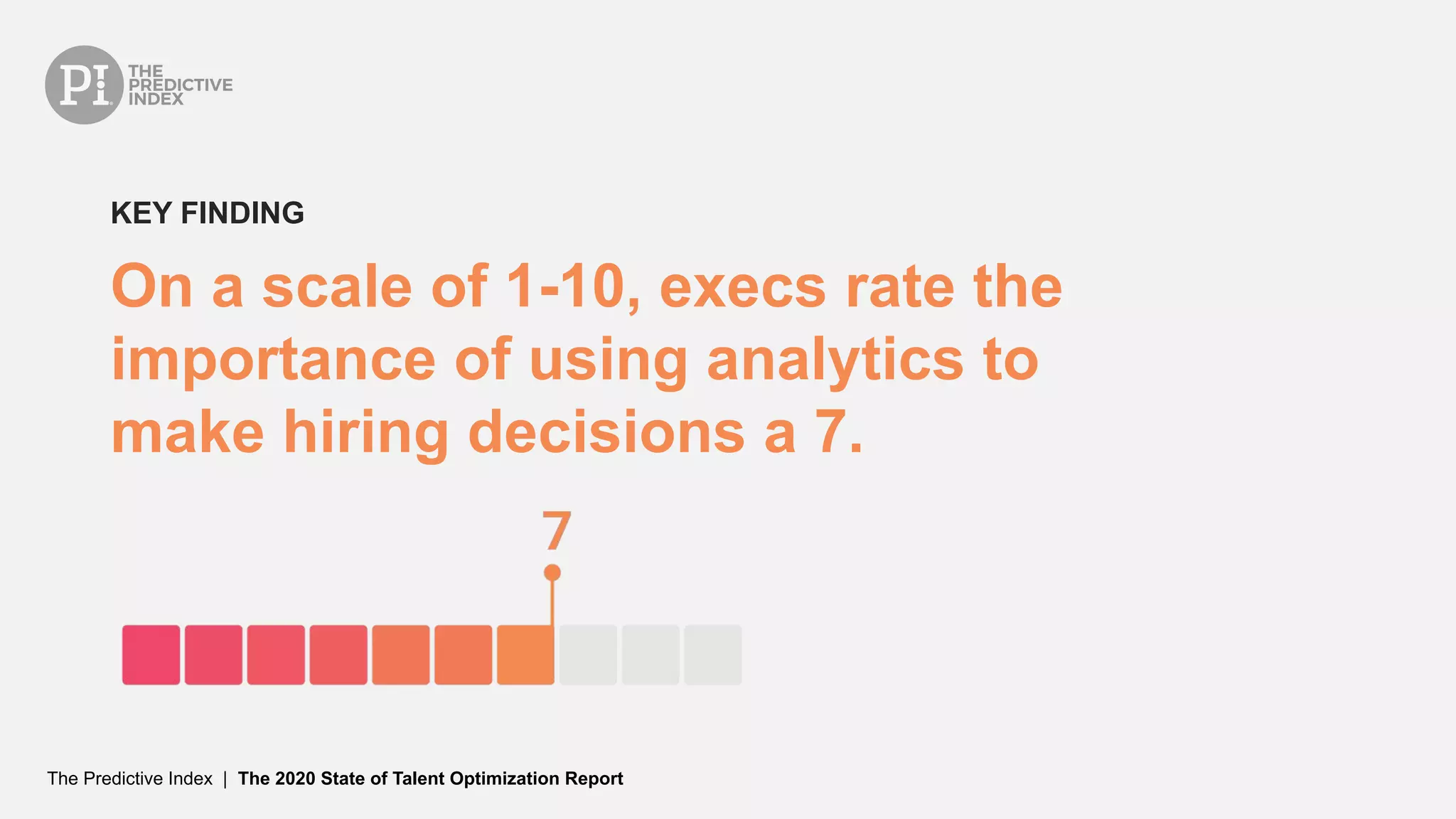 PI THE PREDICTIVE INDEX

KEY FINDING

On a scale of 1-10, execs rate the importance of using analytics to make hiring decisions a 7.

7

The Predictive Index | The 2020 State of Talent Optimization Report